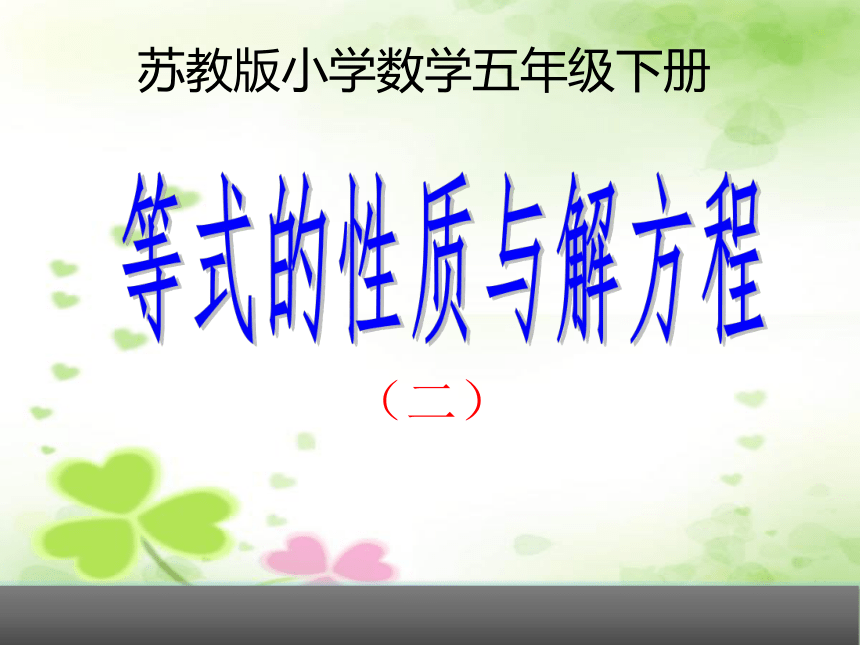 苏教版小学数学五年级下册

等式的性质与解方程

（二）